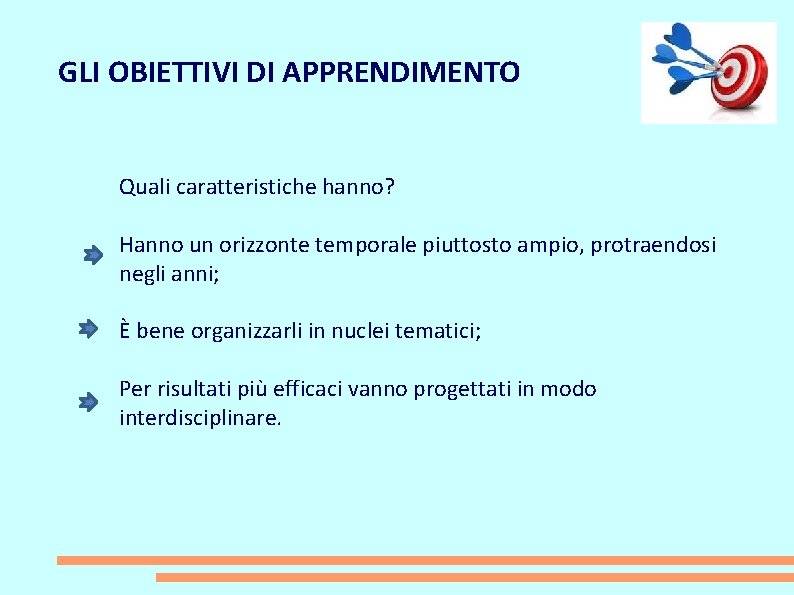 GLI OBIETTIVI DI APPRENDIMENTO

Quali caratteristiche hanno?

Hanno un orizzonte temporale piuttosto ampio, protraendosi negli anni;

È bene organizzarli in nuclei tematici;

Per risultati più efficaci vanno progettati in modo interdisciplinare.